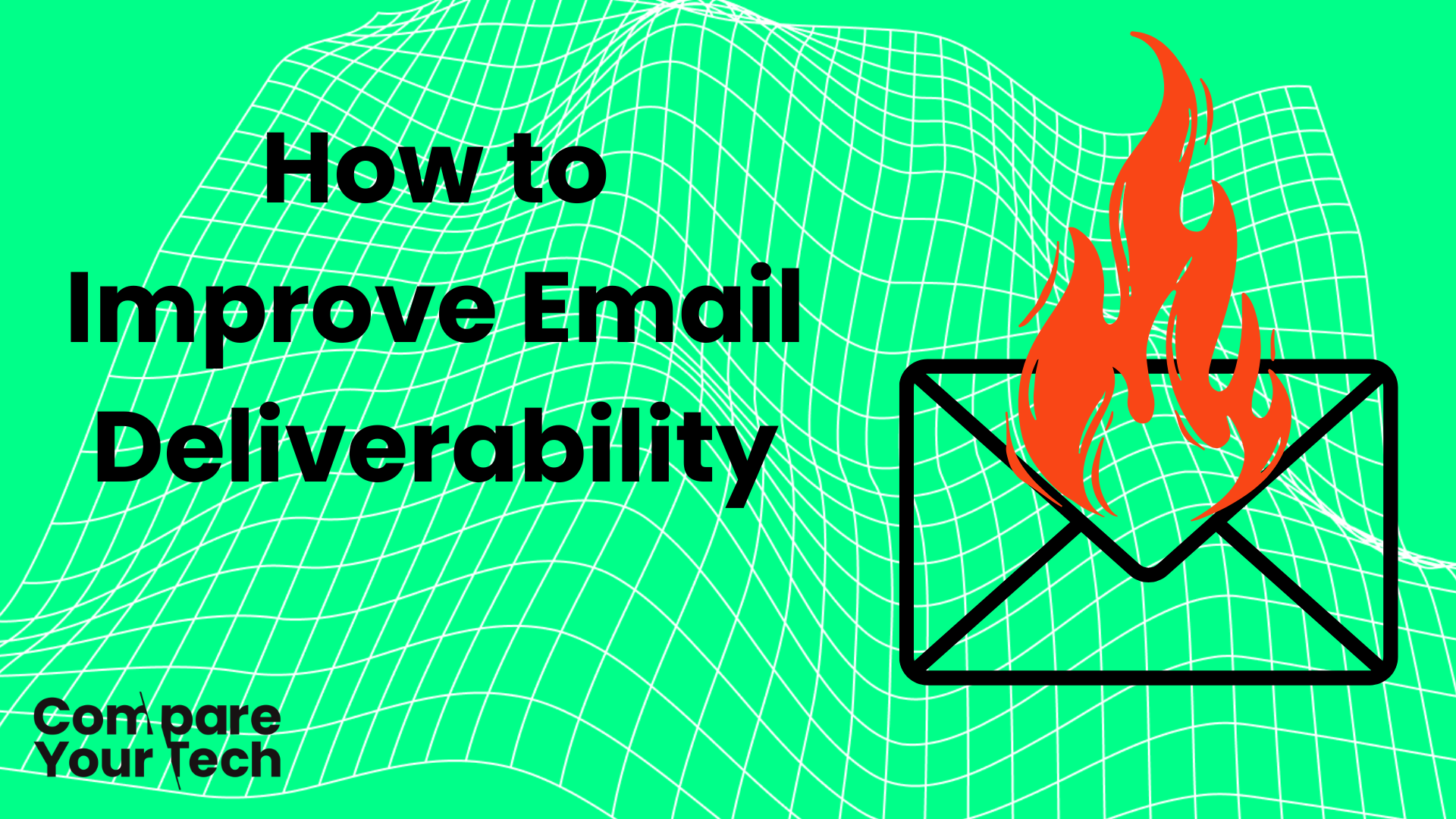 How to Improve Email Deliverability

Compare Your Tech